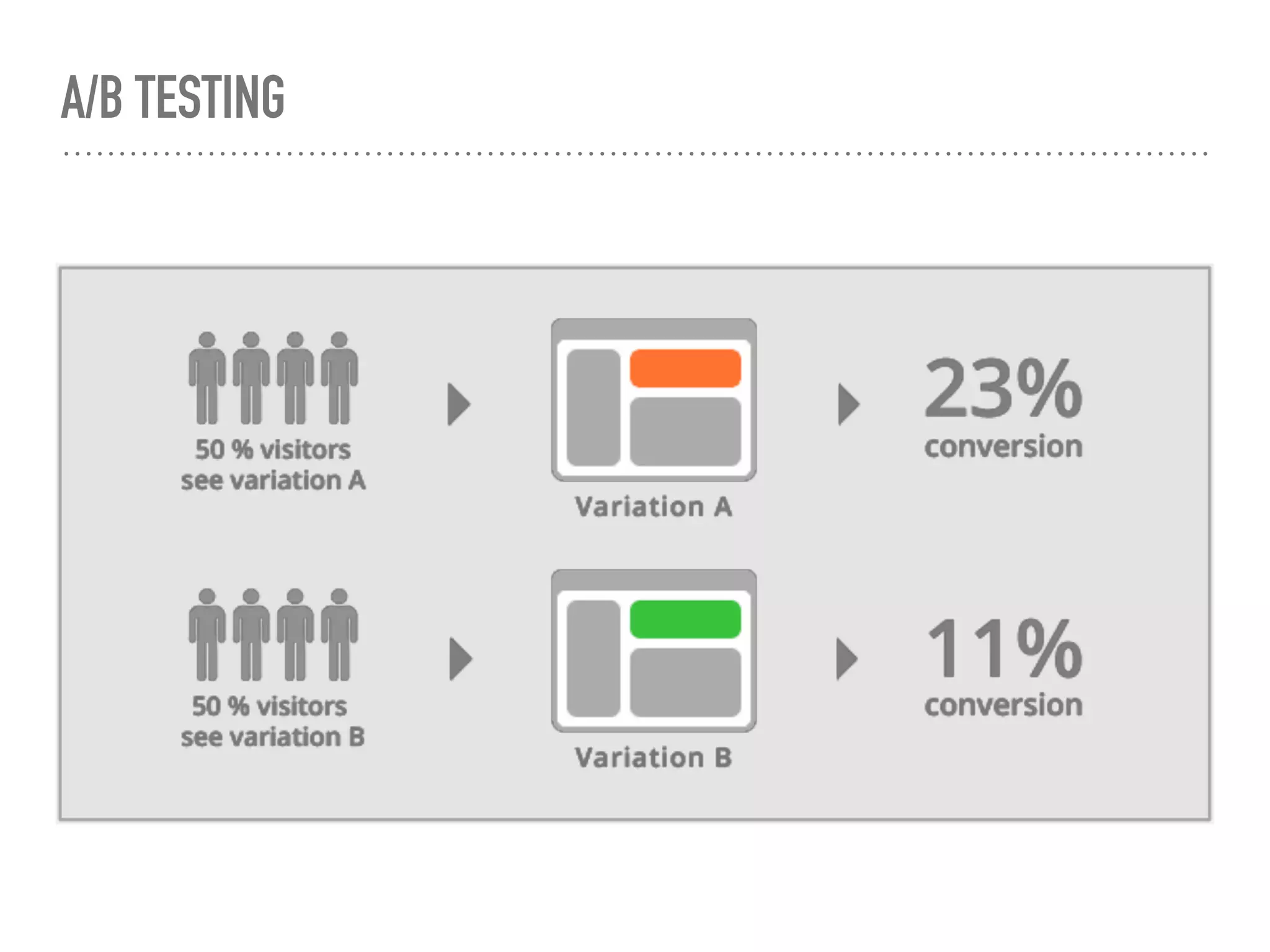 A/B TESTING

50 % visitors see variation A

Variation A

23% conversion

50 % visitors see variation B

Variation B

11% conversion